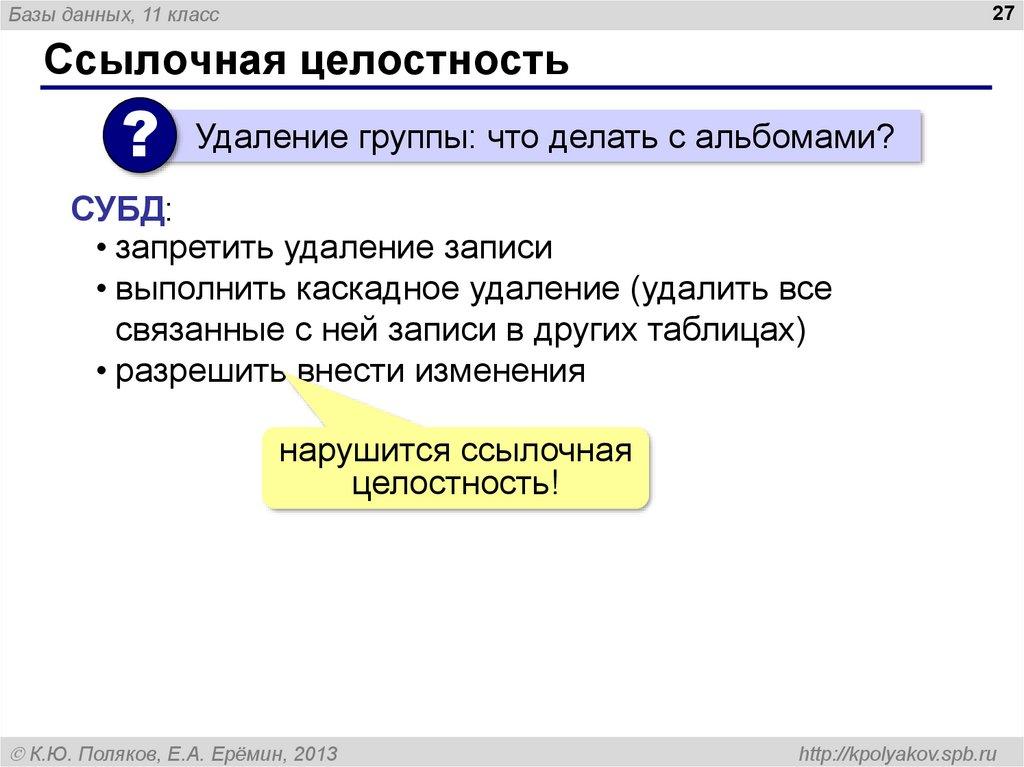 Базы данных, 11 класс

27

Ссылочная целостность

?

Удаление группы: что делать с альбомами?

СУБД:

• запретить удаление записи
• выполнить каскадное удаление (удалить все связанные с ней записи в других таблицах)
• разрешить внести изменения

нарушится ссылочная целостность!

© К.Ю. Поляков, Е.А. Ерёмин, 2013

http://kpolyakov.spb.ru